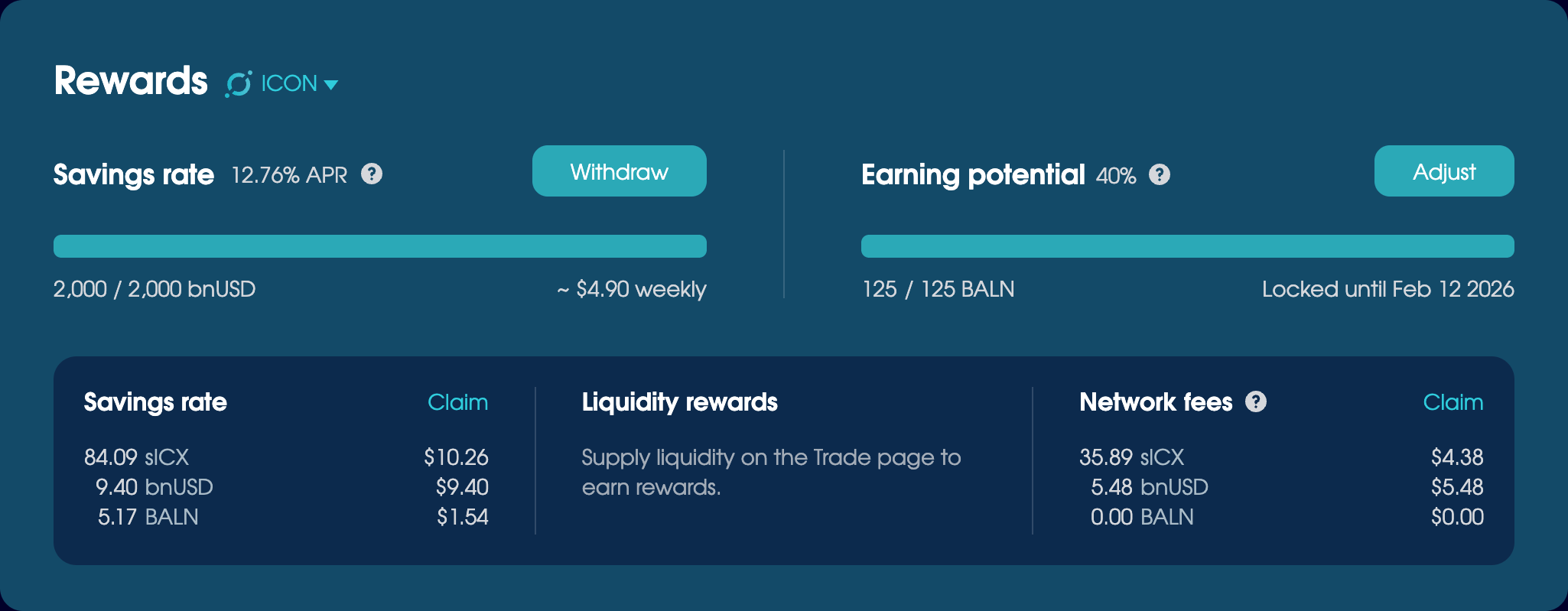 Rewards ICON

Savings rate 12.76% APR ?

Withdraw

2,000 / 2,000 bnUSD

~ $4.90 weekly

Earning potential 40% ?

Adjust

125 / 125 BALN

Locked until Feb 12 2026

Savings rate

Claim

84.09 sICX $10.26
9.40 bnUSD $9.40
5.17 BALN $1.54

Liquidity rewards

Supply liquidity on the Trade page to earn rewards.

Network fees ?

Claim

35.89 sICX $4.38
5.48 bnUSD $5.48
0.00 BALN $0.00